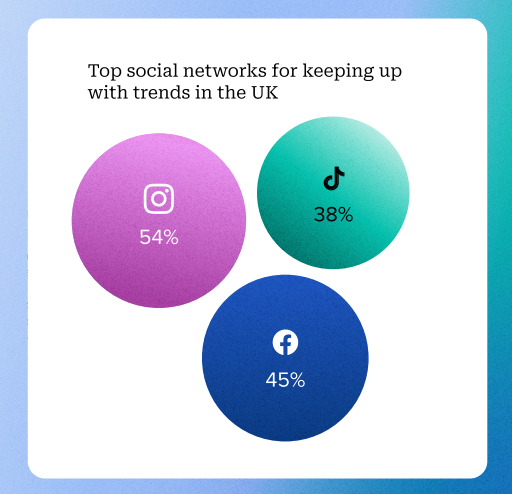 Top social networks for keeping up with trends in the UK

54%

38%

45%